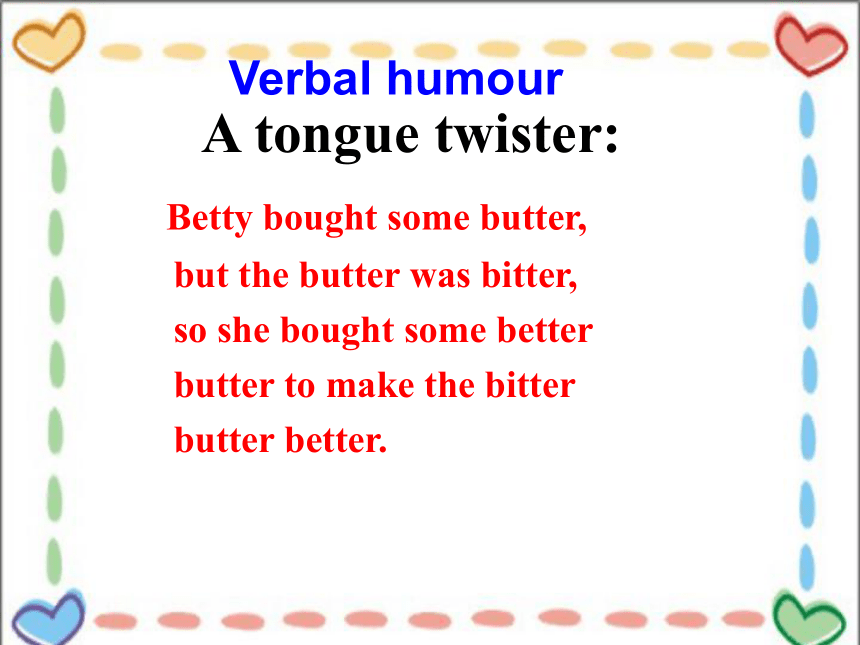 Verbal humour
A tongue twister:

Betty bought some butter,
but the butter was bitter,
so she bought some better
butter to make the bitter
butter better.